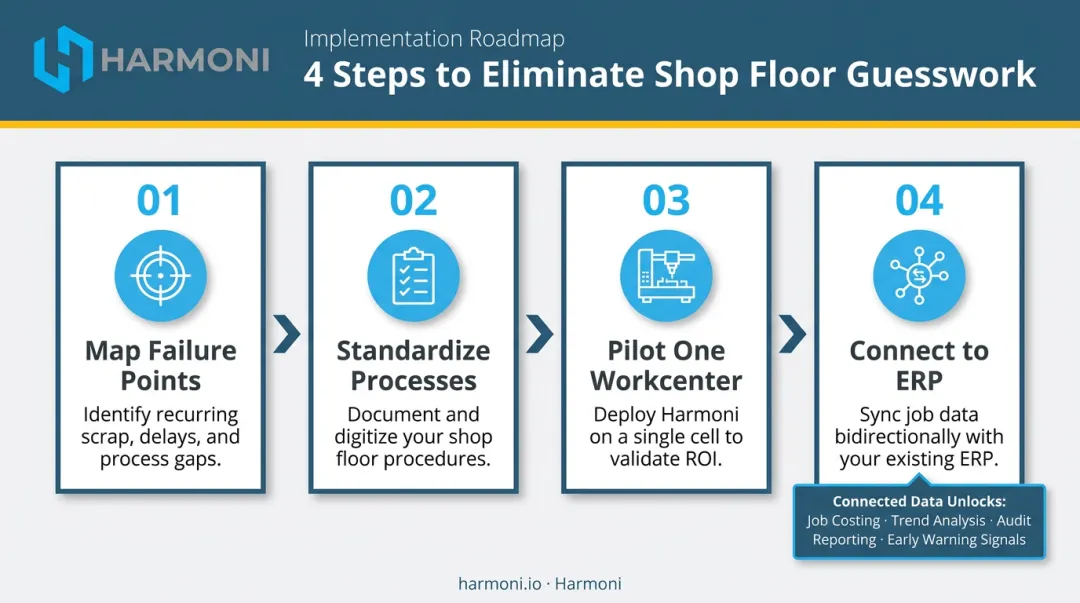 HARMONI

Implementation Roadmap

4 Steps to Eliminate Shop Floor Guesswork

01

Map Failure Points

Identify recurring scrap, delays, and process gaps.

02

Standardize Processes

Document and digitize your shop floor procedures.

03

Pilot One Workcenter

Deploy Harmoni on a single cell to validate ROI.

04

Connect to ERP

Sync job data bidirectionally with your existing ERP.

Connected Data Unlocks:
Job Costing · Trend Analysis · Audit Reporting · Early Warning Signals

harmoni.io · Harmoni